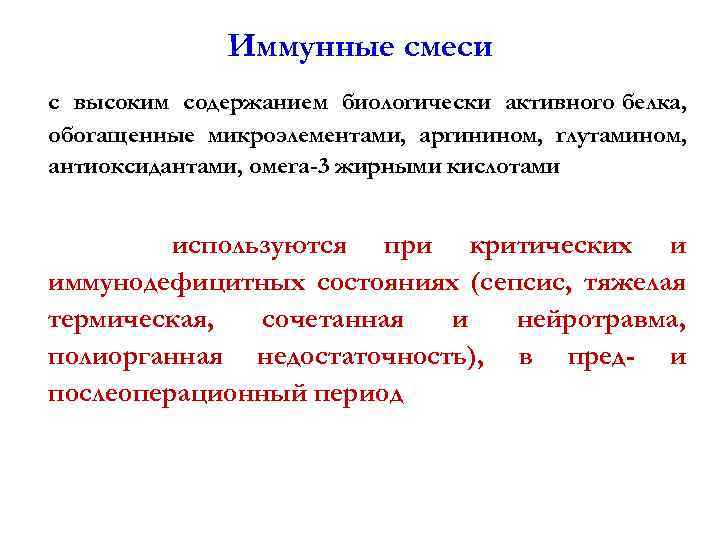 Иммунные смеси

с высоким содержанием биологически активного белка, обогащенные микроэлементами, аргинином, глутамином, антиоксидантами, омега-3 жирными кислотами

используются при критических и иммунодефицитных состояниях (сепсис, тяжелая термическая, сочетанная и нейротравма, полиорганная недостаточность), в пред- и послеоперационный период